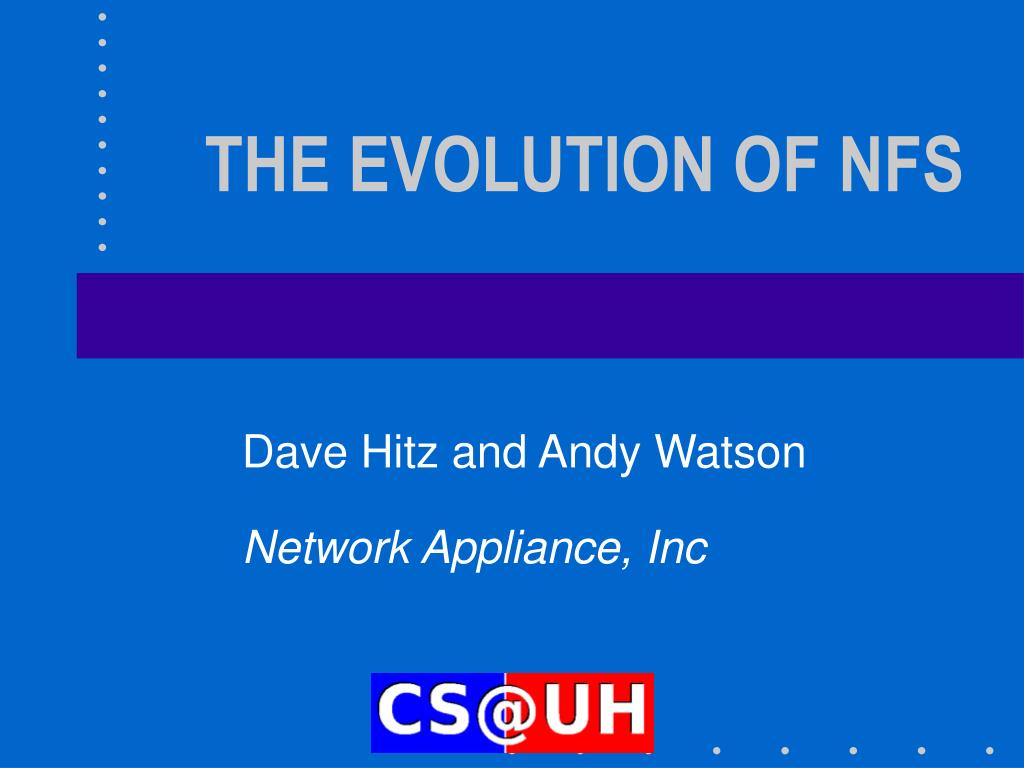 THE EVOLUTION OF NFS

Dave Hitz and Andy Watson

Network Appliance, Inc

CS@UH